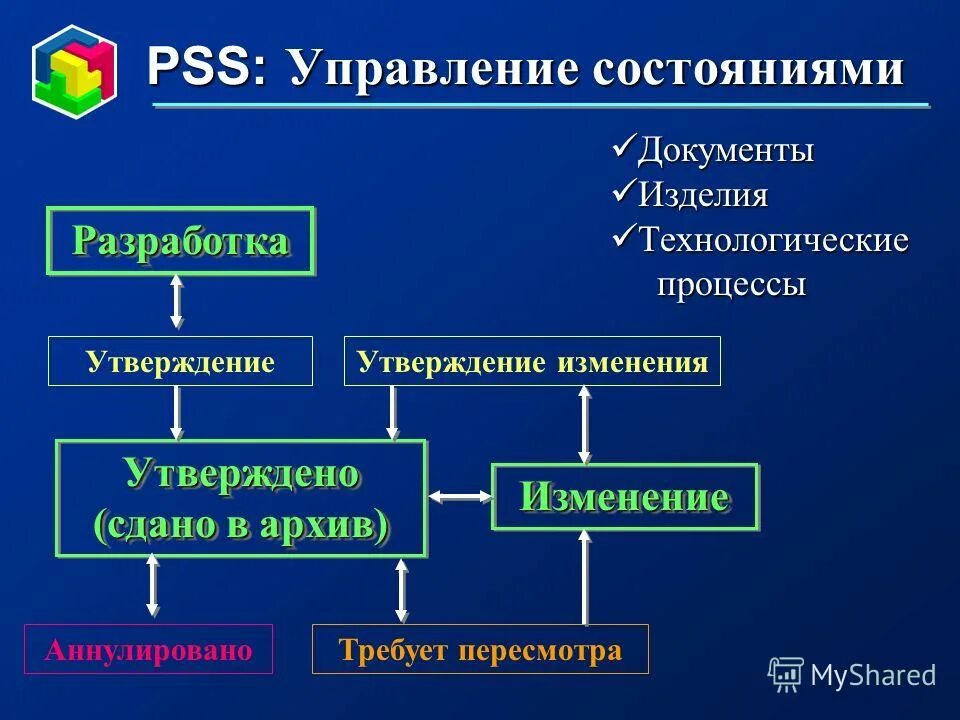 PSS: Управление состояниями

✓Документы
✓Изделия
✓Технологические процессы

Разработка

Утверждение

Утверждение изменения

Утверждено (сдано в архив)

Изменение

Аннулировано

Требует пересмотра

MyShared